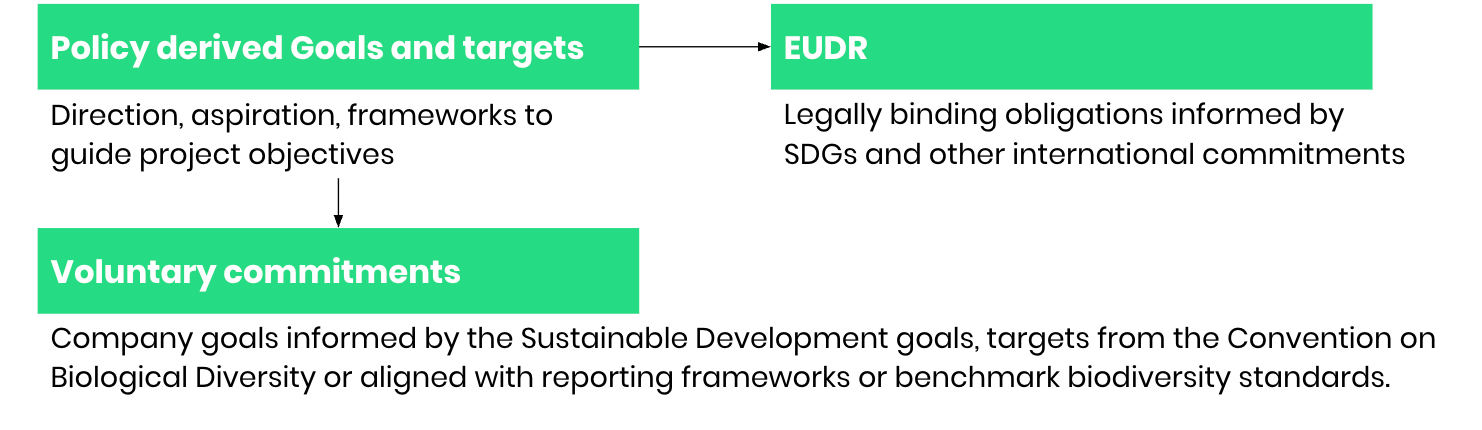 Policy derived Goals and targets

Direction, aspiration, frameworks to guide project objectives

EUDR

Legally binding obligations informed by SDGs and other international commitments

Voluntary commitments

Company goals informed by the Sustainable Development goals, targets from the Convention on Biological Diversity or aligned with reporting frameworks or benchmark biodiversity standards.